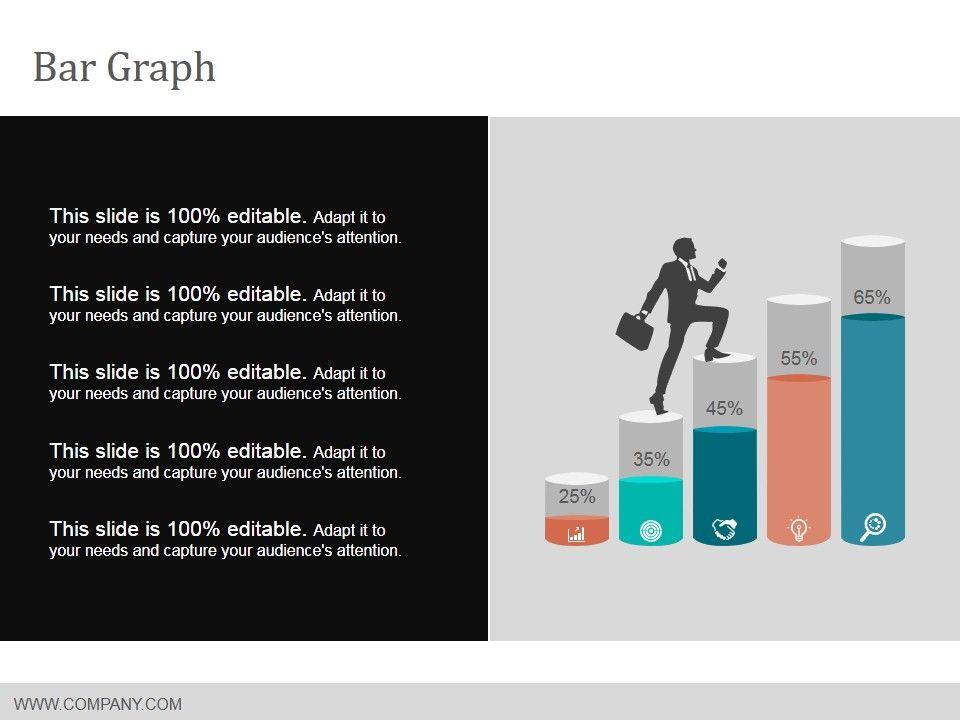 Bar Graph

This slide is 100% editable. Adapt it to your needs and capture your audience's attention.

This slide is 100% editable. Adapt it to your needs and capture your audience's attention.

This slide is 100% editable. Adapt it to your needs and capture your audience's attention.

This slide is 100% editable. Adapt it to your needs and capture your audience's attention.

This slide is 100% editable. Adapt it to your needs and capture your audience's attention.

25%
35%
45%
55%
65%

WWW.COMPANY.COM